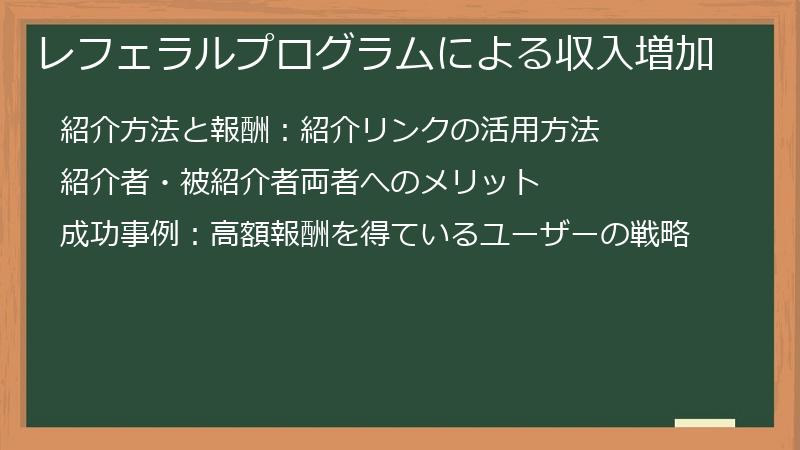 レフェラルプログラムによる収入増加

紹介方法と報酬：紹介リンクの活用方法

紹介者・被紹介者両者へのメリット

成功事例：高額報酬を得ているユーザーの戦略